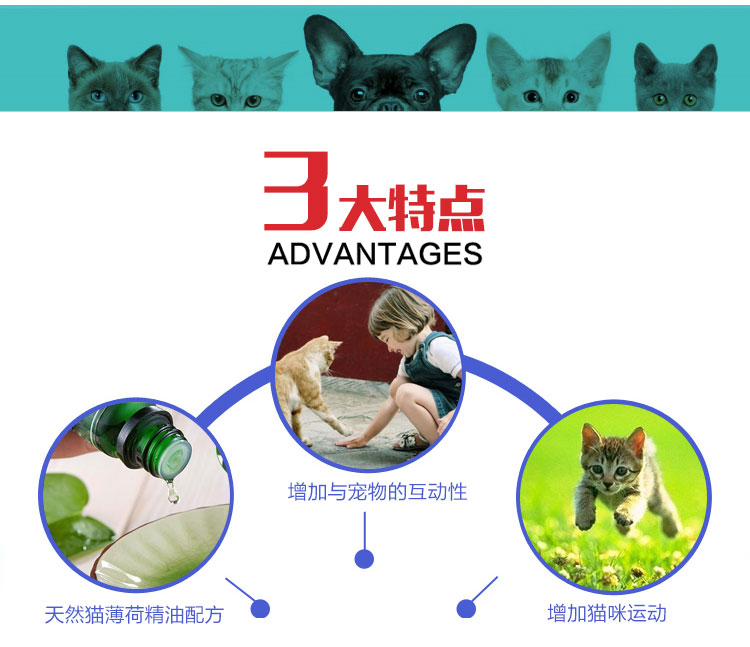 3大特点
ADVANTAGES

增加与宠物的互动性

天然猫薄荷精油配方

增加猫咪运动